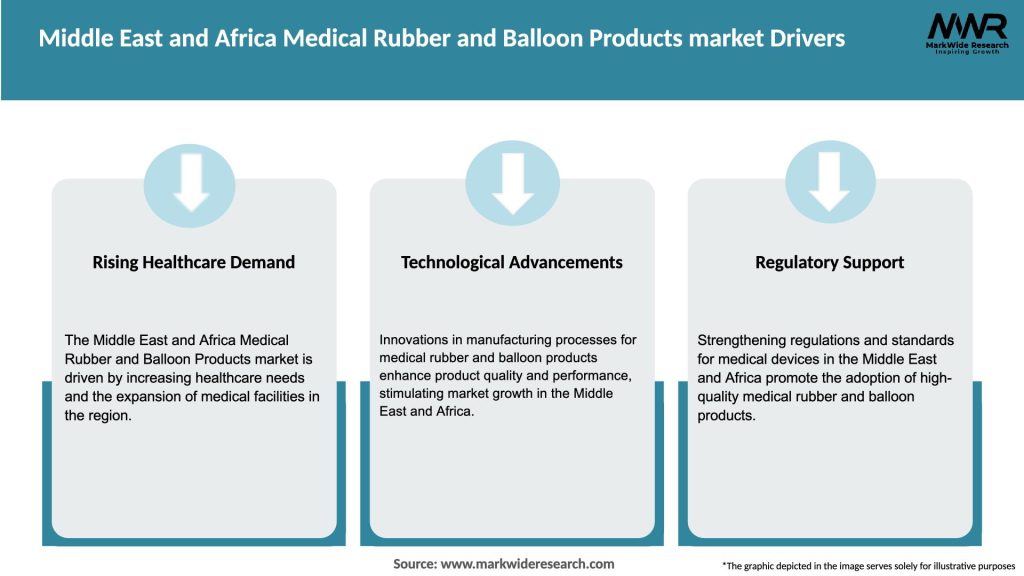 Middle East and Africa Medical Rubber and Balloon Products market Drivers

MWR
MarkWide Research
Inspiring Growth

Rising Healthcare Demand

The Middle East and Africa Medical Rubber and Balloon Products market is driven by increasing healthcare needs and the expansion of medical facilities in the region.

Technological Advancements

Innovations in manufacturing processes for medical rubber and balloon products enhance product quality and performance, stimulating market growth in the Middle East and Africa.

Regulatory Support

Strengthening regulations and standards for medical devices in the Middle East and Africa promote the adoption of high-quality medical rubber and balloon products.

Source: www.markwideresearch.com

*The graphic depicted in the image serves solely for illustrative purposes